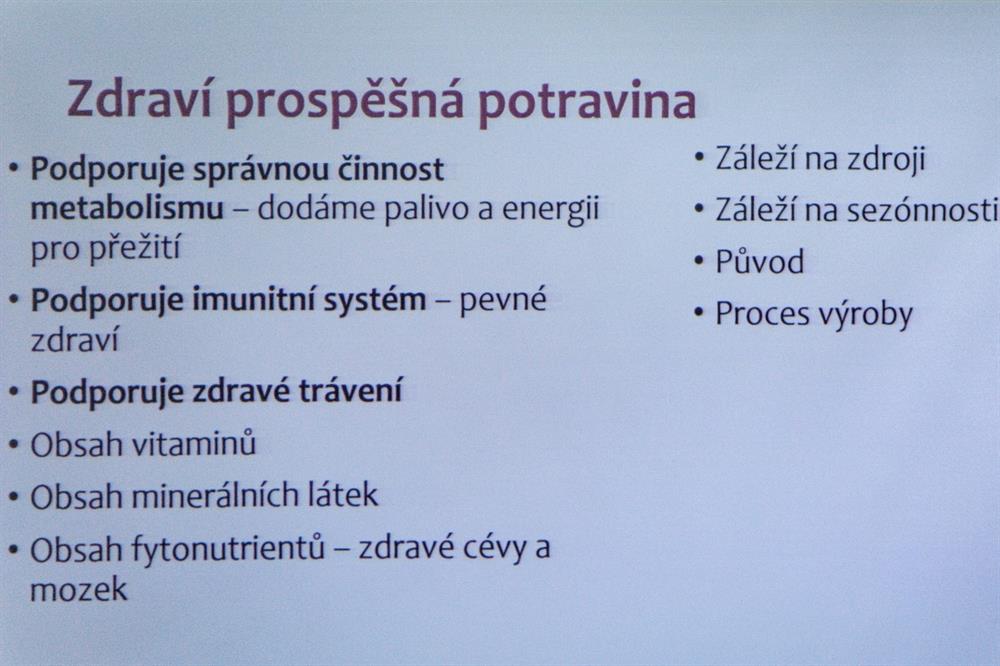 Zdraví prospěšná potravina

• Podporuje správnou činnost metabolismu – dodáme palivo a energii pro přežití
• Podporuje imunitní systém – pevné zdraví
• Podporuje zdravé trávení
• Obsah vitaminů
• Obsah minerálních látek
• Obsah fytonutrientů – zdravé cévy a mozek

• Záleží na zdroji
• Záleží na sezónnosti
• Původ
• Proces výroby